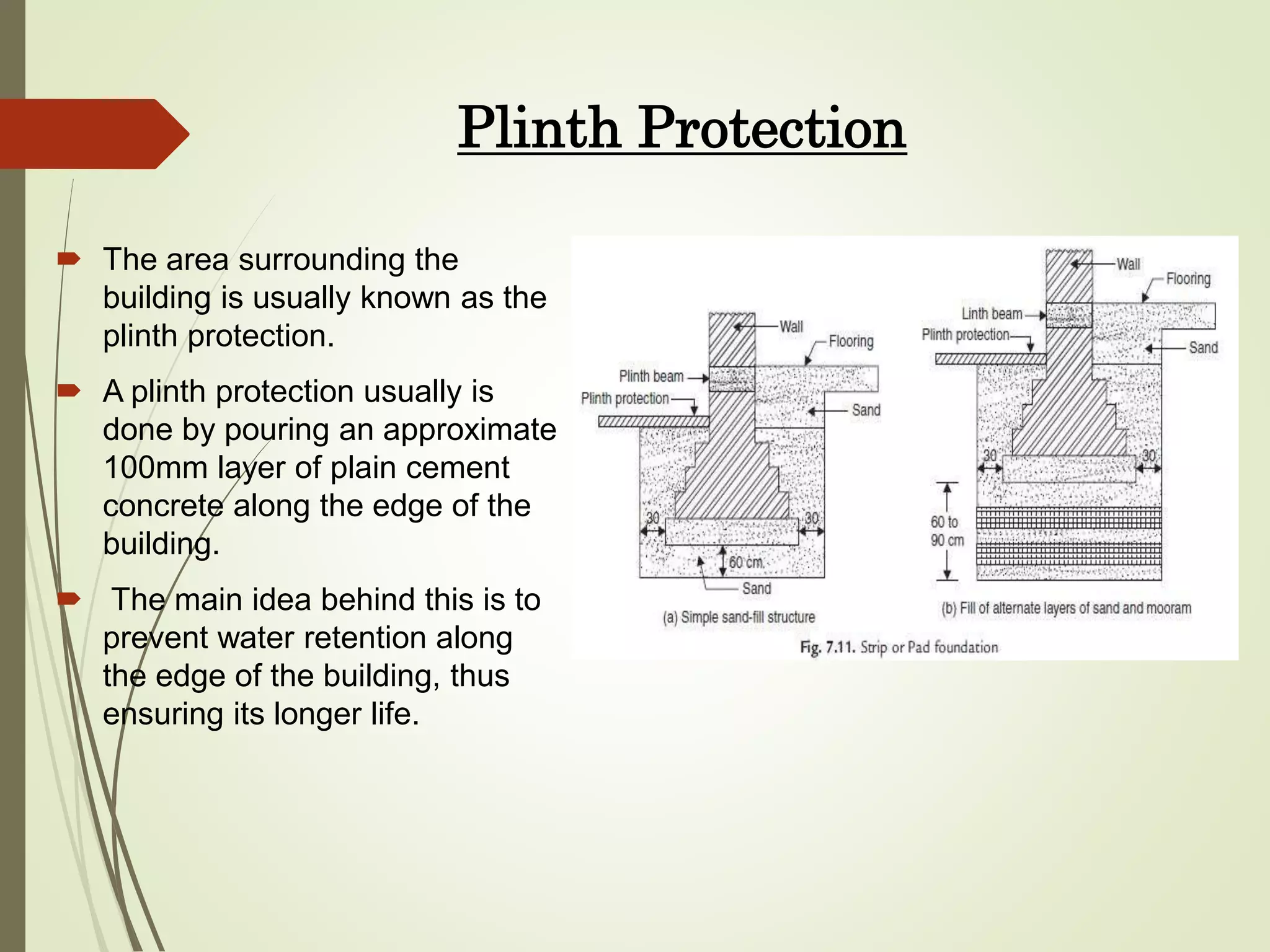 Plinth Protection

The area surrounding the building is usually known as the plinth protection.

A plinth protection usually is done by pouring an approximate 100mm layer of plain cement concrete along the edge of the building.

The main idea behind this is to prevent water retention along the edge of the building, thus ensuring its longer life.

Wall
Flooring
Plinth beam
Plinth protection
Sand
30
30
60 cm.
Sand
(a) Simple sand-fill structure

Wall
Flooring
Linth beam
Plinth protection
Sand
30
30
60 to 90 cm
(b) Fill of alternate layers of sand and mooram

Fig. 7.11. Strip or Pad foundation